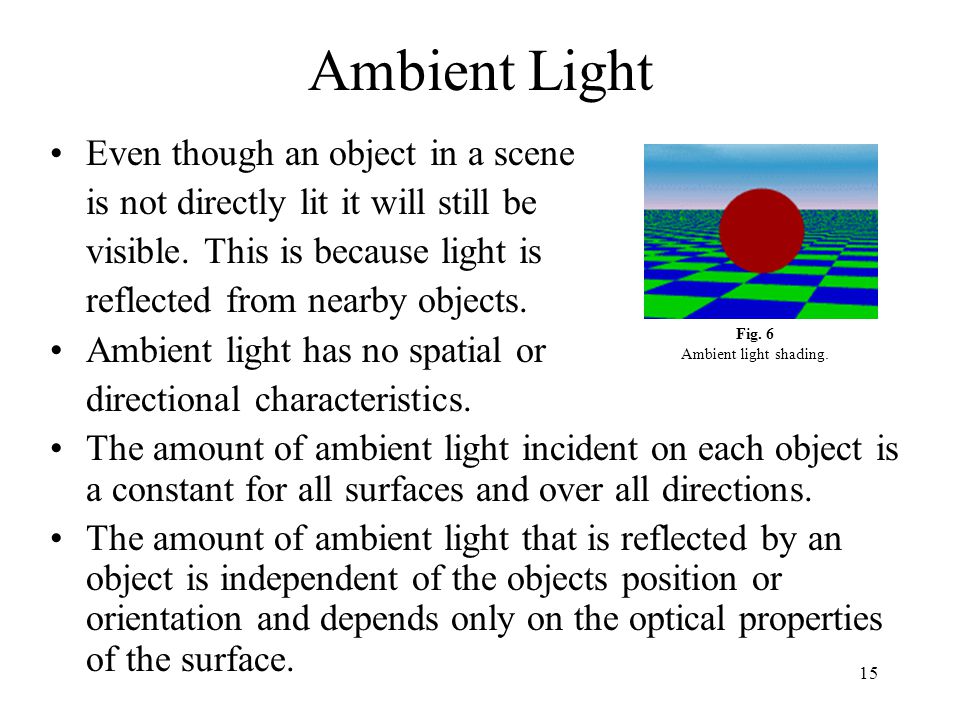 Ambient Light

• Even though an object in a scene is not directly lit it will still be visible. This is because light is reflected from nearby objects.
• Ambient light has no spatial or directional characteristics.

Fig. 6
Ambient light shading.

• The amount of ambient light incident on each object is a constant for all surfaces and over all directions.
• The amount of ambient light that is reflected by an object is independent of the objects position or orientation and depends only on the optical properties of the surface.

15